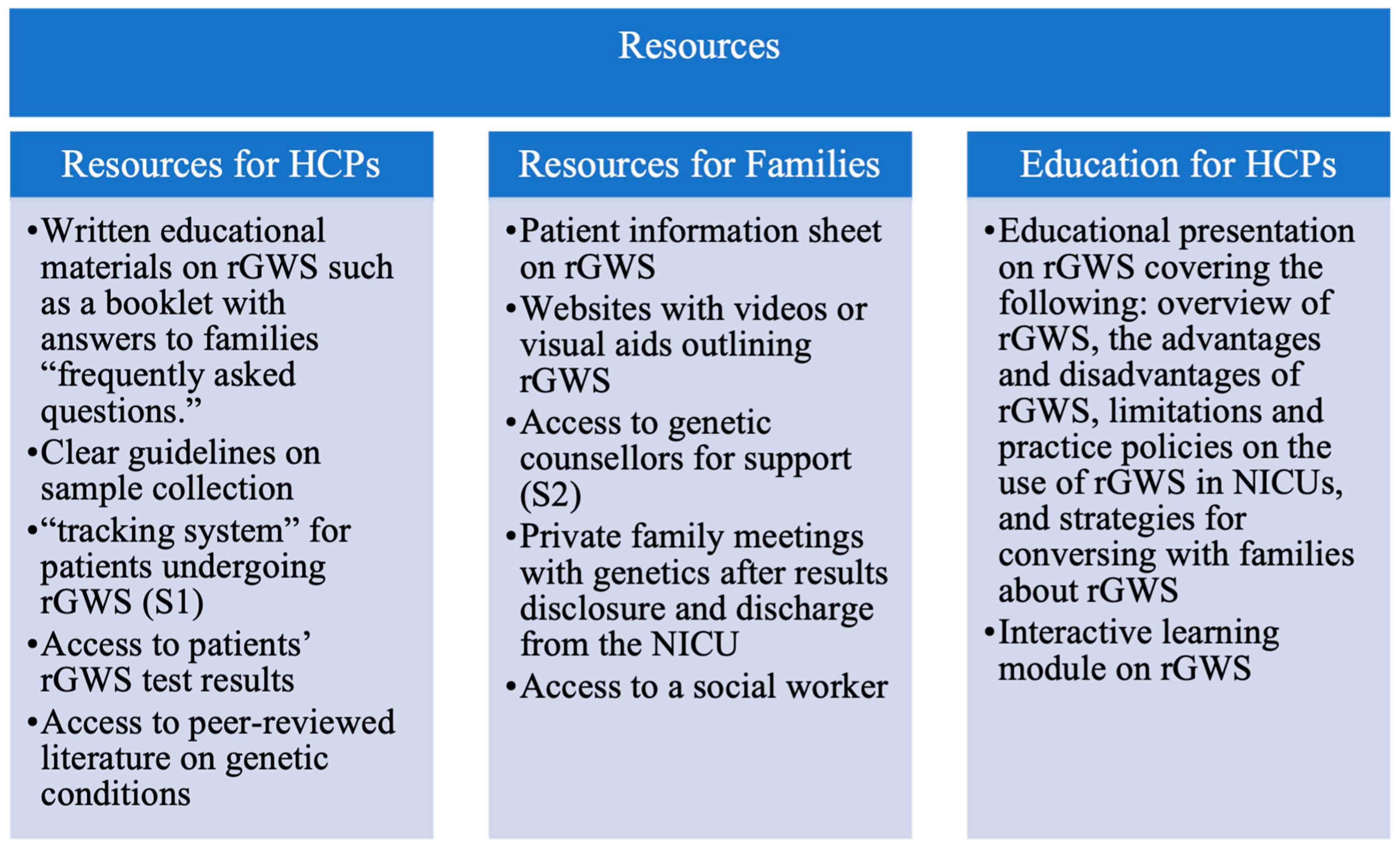 Resources

Resources for HCPs

• Written educational materials on rGWS such as a booklet with answers to families “frequently asked questions.”
• Clear guidelines on sample collection
• “tracking system” for patients undergoing rGWS (S1)
• Access to patients’ rGWS test results
• Access to peer-reviewed literature on genetic conditions

Resources for Families

• Patient information sheet on rGWS
• Websites with videos or visual aids outlining rGWS
• Access to genetic counsellors for support (S2)
• Private family meetings with genetics after results disclosure and discharge from the NICU
• Access to a social worker

Education for HCPs

• Educational presentation on rGWS covering the following: overview of rGWS, the advantages and disadvantages of rGWS, limitations and practice policies on the use of rGWS in NICUs, and strategies for conversing with families about rGWS
• Interactive learning module on rGWS